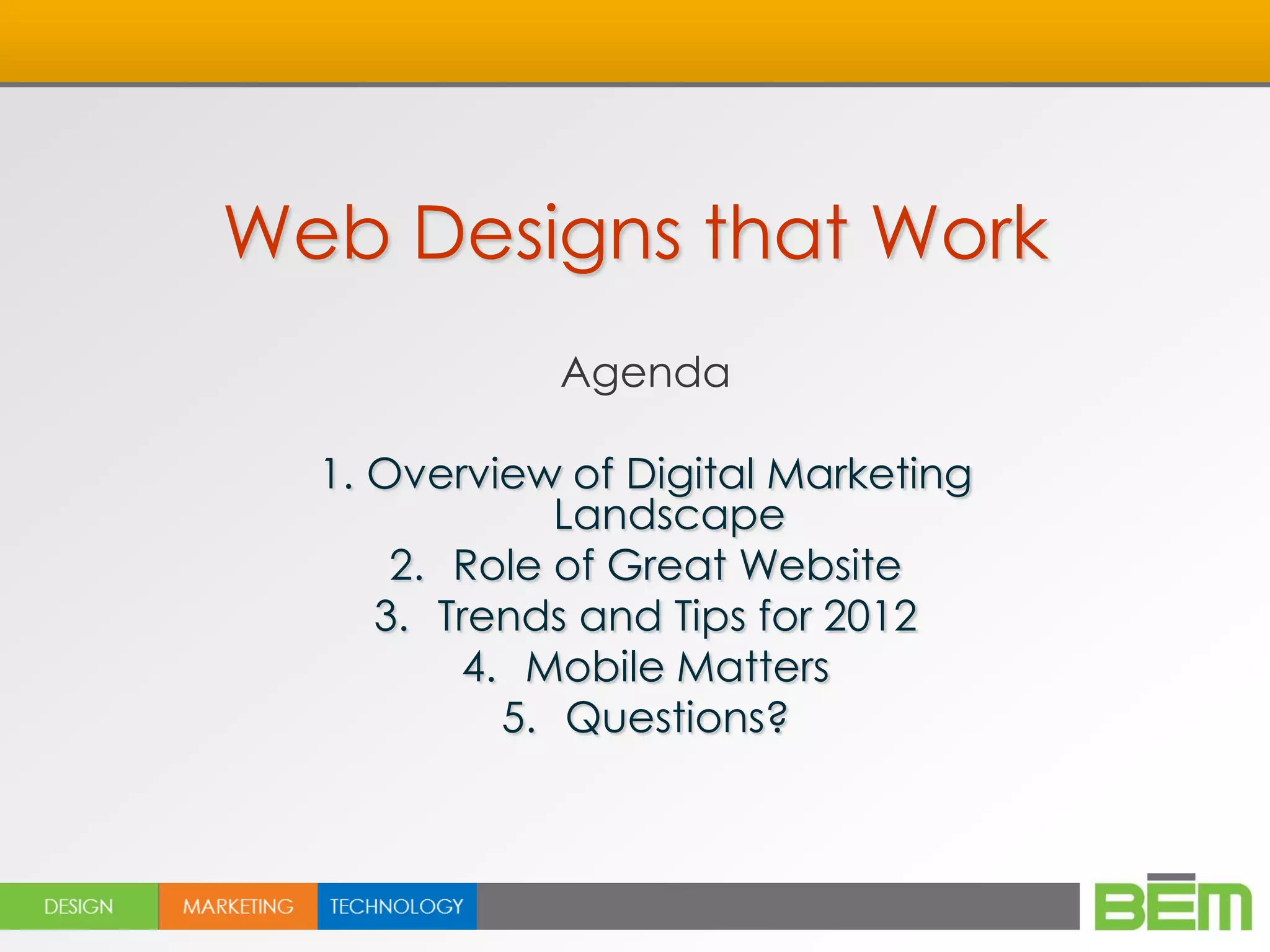 Web Designs that Work

Agenda

1. Overview of Digital Marketing Landscape
2. Role of Great Website
3. Trends and Tips for 2012
4. Mobile Matters
5. Questions?

DESIGN MARKETING TECHNOLOGY

BEM